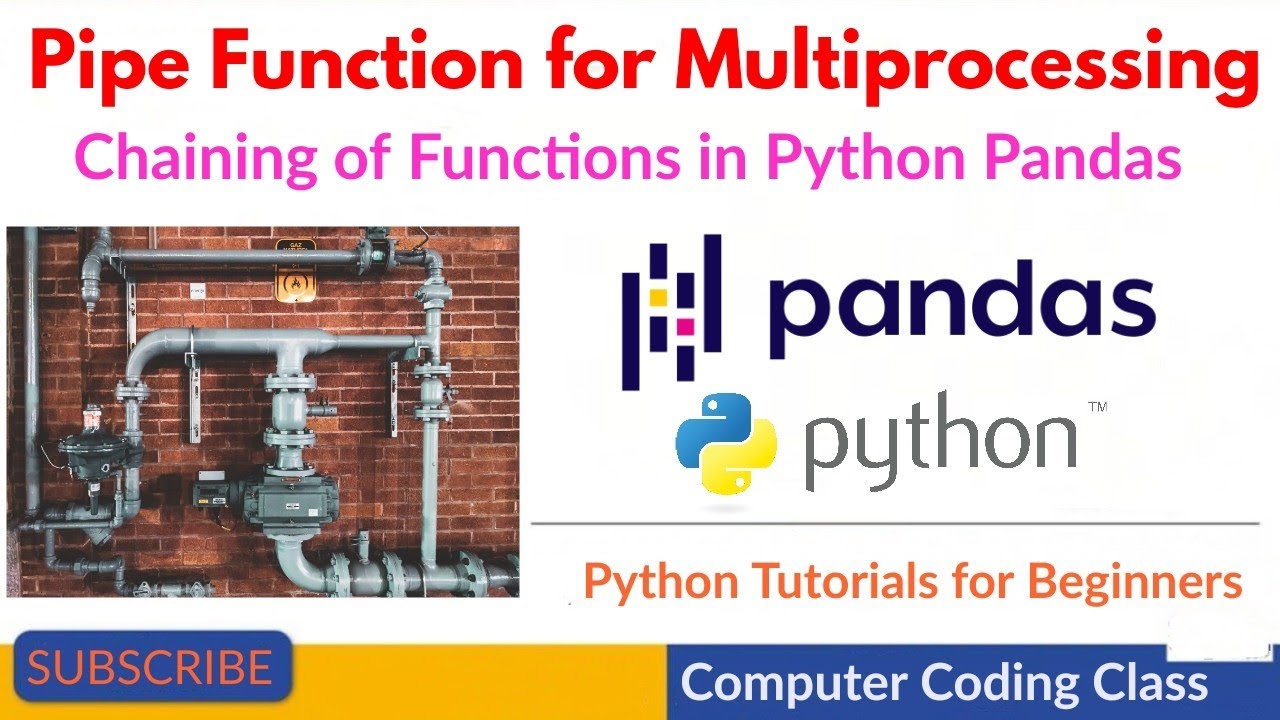 Pipe Function for Multiprocessing

Chaining of Functions in Python Pandas

GAZ

pandas

python™

Python Tutorials for Beginners

SUBSCRIBE

Computer Coding Class